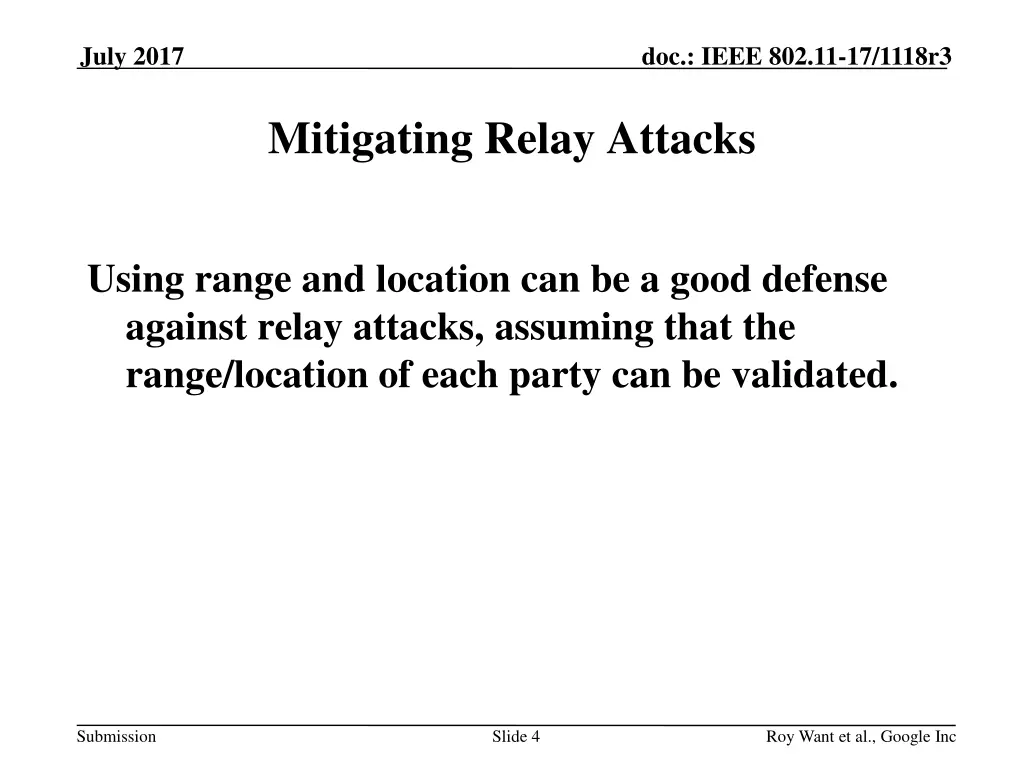 July 2017

doc.: IEEE 802.11-17/1118r3

Mitigating Relay Attacks

Using range and location can be a good defense against relay attacks, assuming that the range/location of each party can be validated.

Submission

Slide 4

Roy Want et al., Google Inc